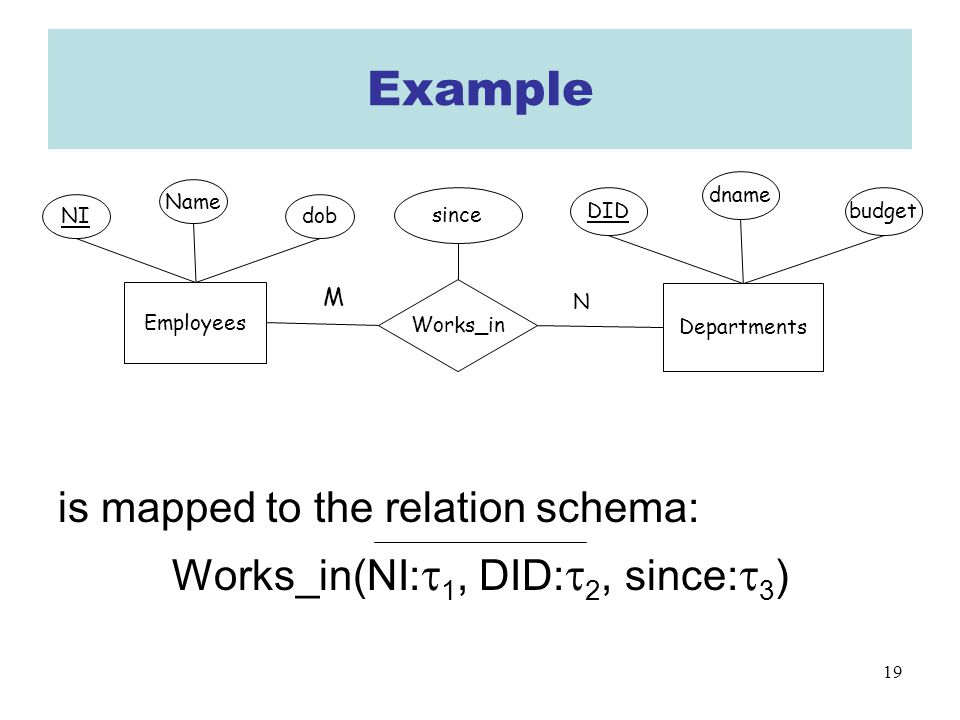 Example

NI
Name
dob
since
DID
dname
budget

Employees
M
Works_in
N
Departments

is mapped to the relation schema:

Works_in(NI:$\tau_1$, DID:$\tau_2$, since:$\tau_3$)

19